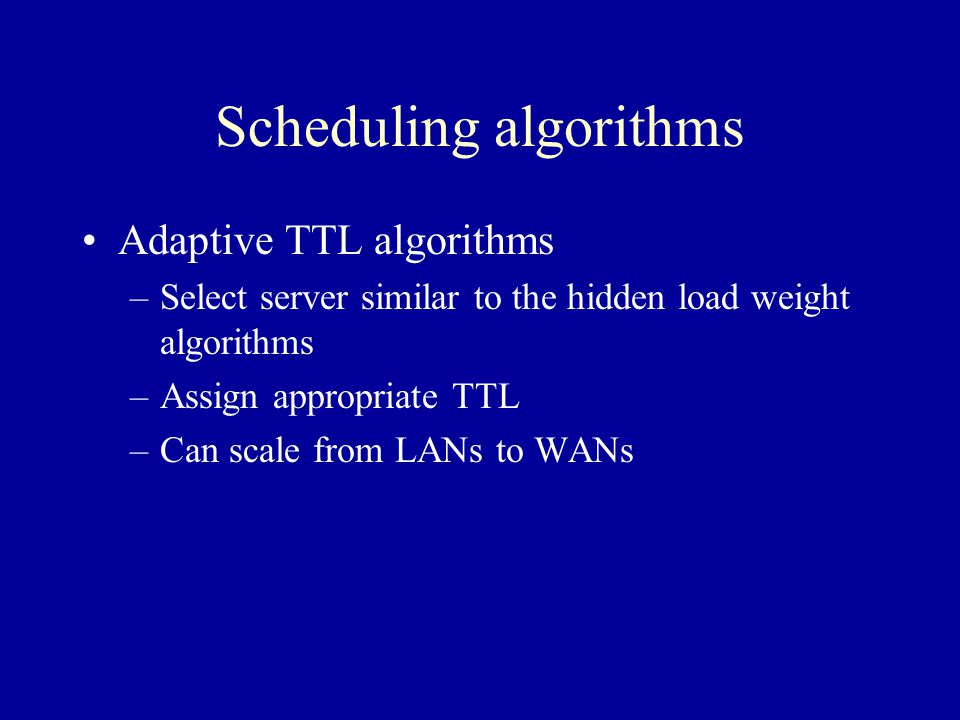 Scheduling algorithms

• Adaptive TTL algorithms
  – Select server similar to the hidden load weight algorithms
  – Assign appropriate TTL
  – Can scale from LANs to WANs